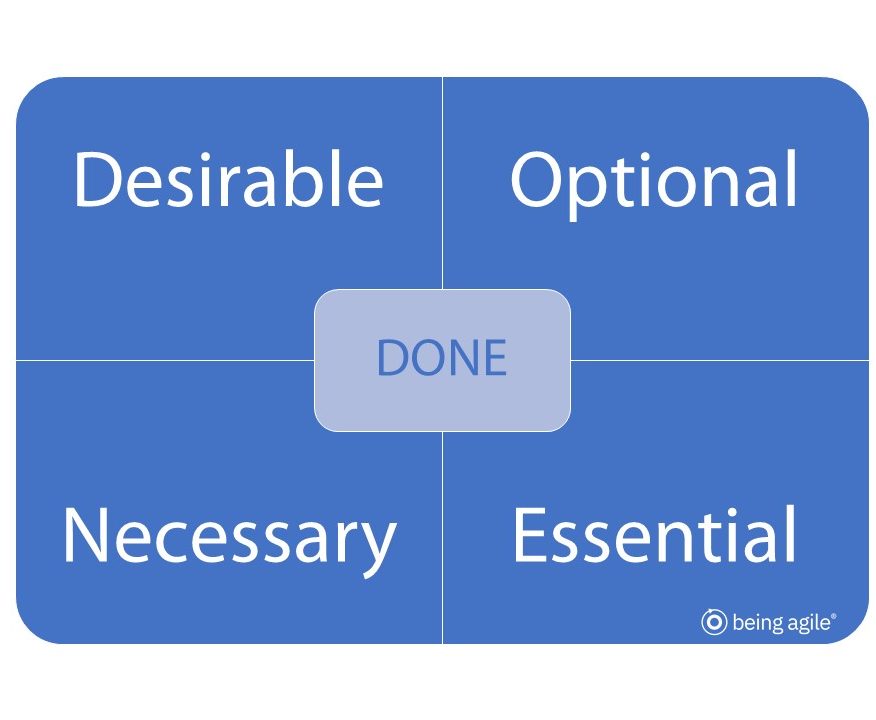 Desirable

Optional

DONE

Necessary

Essential

being agile®